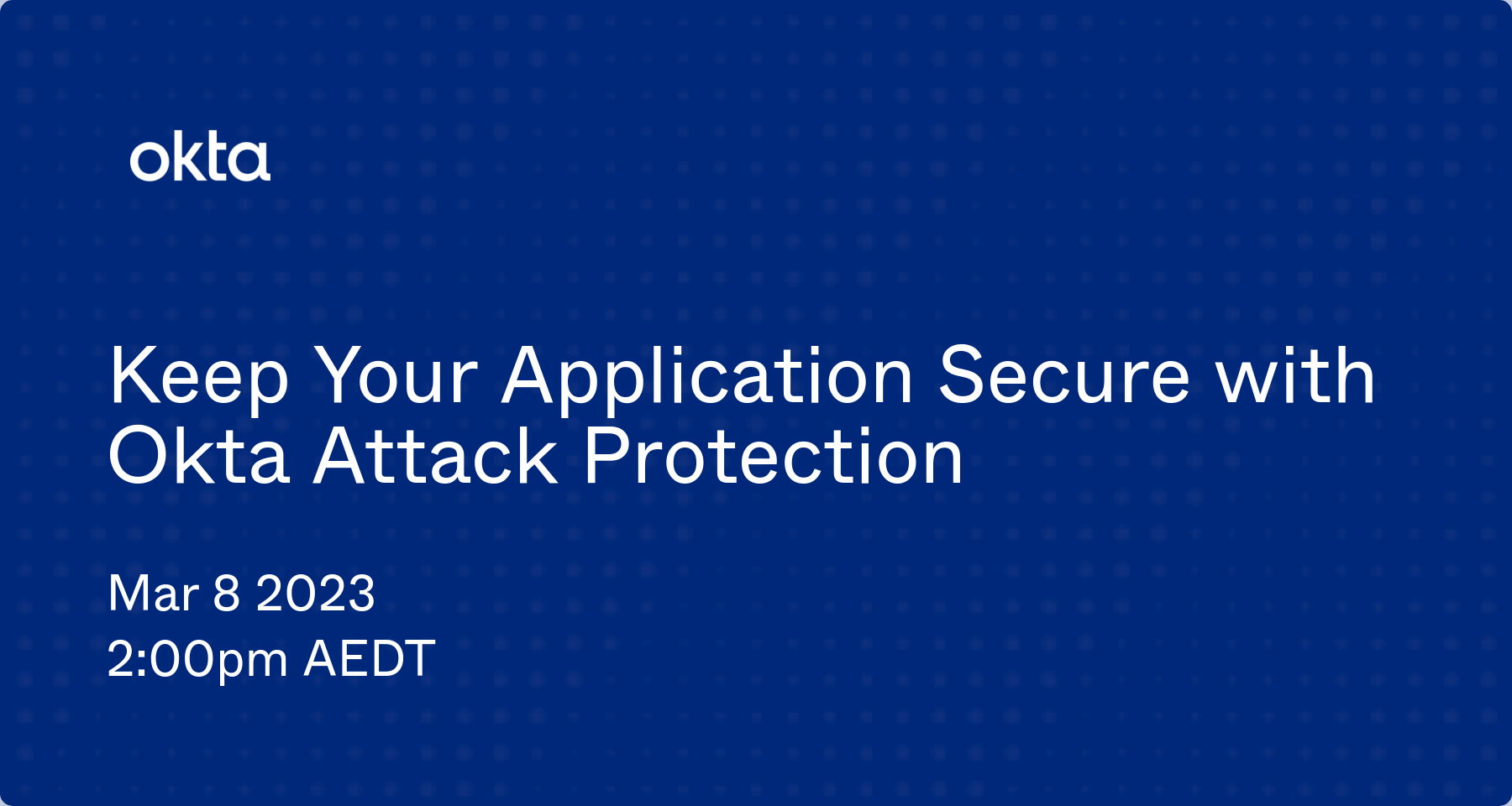 okta

Keep Your Application Secure with Okta Attack Protection

Mar 8 2023
2:00pm AEDT